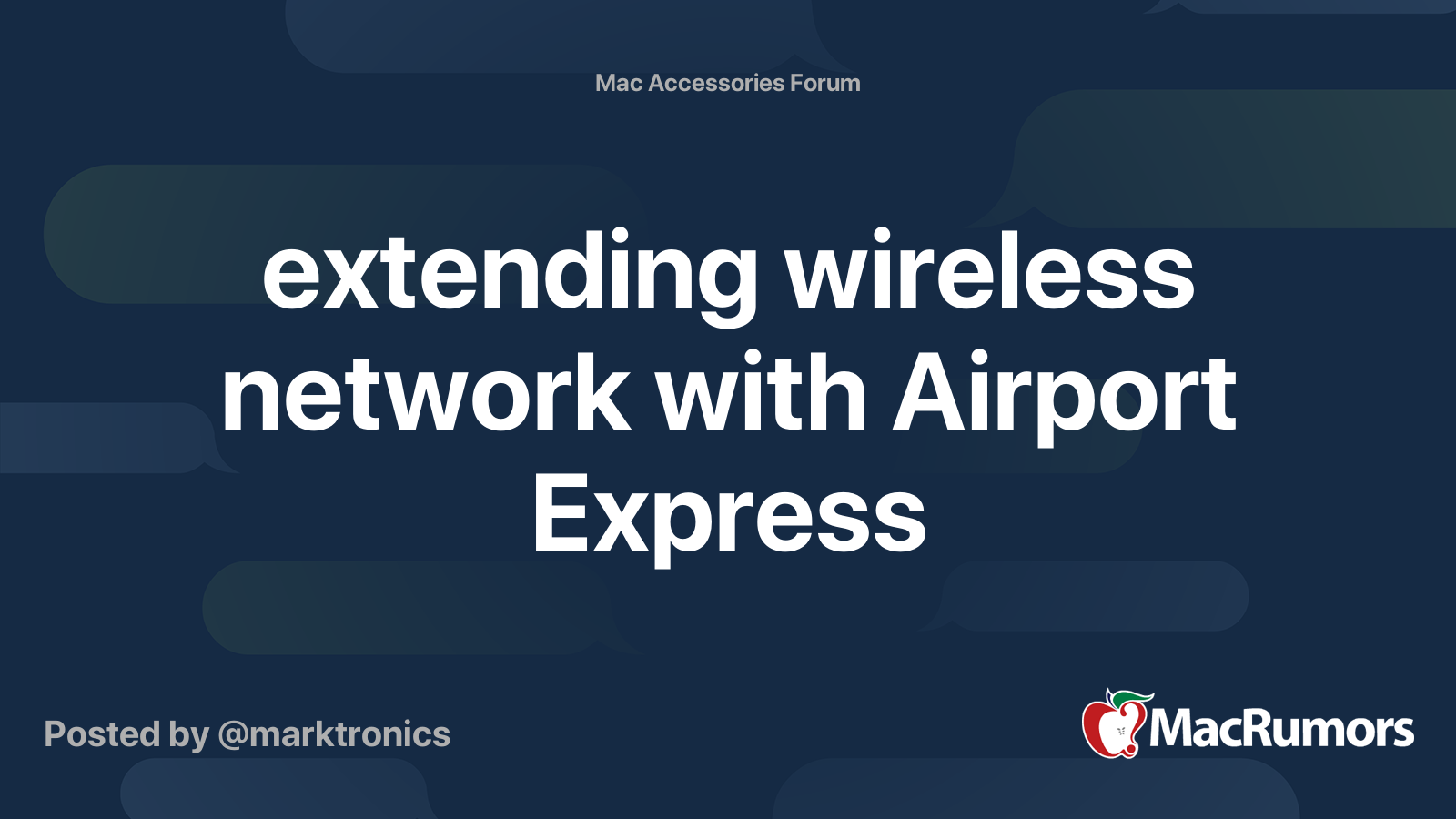 Mac Accessories Forum

extending wireless network with Airport Express

Posted by @marktronics

MacRumors